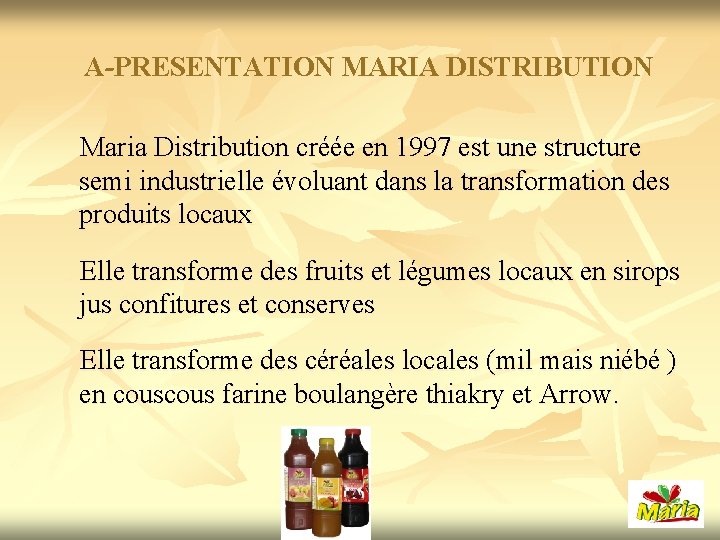 A-PRESENTATION MARIA DISTRIBUTION

Maria Distribution créée en 1997 est une structure semi industrielle évoluant dans la transformation des produits locaux

Elle transforme des fruits et légumes locaux en sirops jus confitures et conserves

Elle transforme des céréales locales (mil mais niébé ) en couscous farine boulangère thiakry et Arrow.

Maria